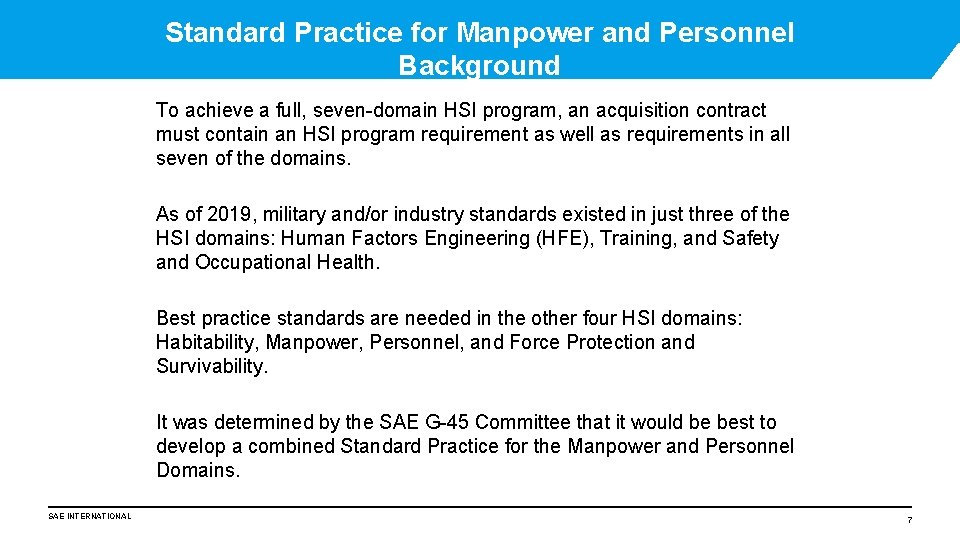 Standard Practice for Manpower and Personnel Background

To achieve a full, seven-domain HSI program, an acquisition contract must contain an HSI program requirement as well as requirements in all seven of the domains.

As of 2019, military and/or industry standards existed in just three of the HSI domains: Human Factors Engineering (HFE), Training, and Safety and Occupational Health.

Best practice standards are needed in the other four HSI domains: Habitability, Manpower, Personnel, and Force Protection and Survivability.

It was determined by the SAE G-45 Committee that it would be best to develop a combined Standard Practice for the Manpower and Personnel Domains.

SAE INTERNATIONAL

7